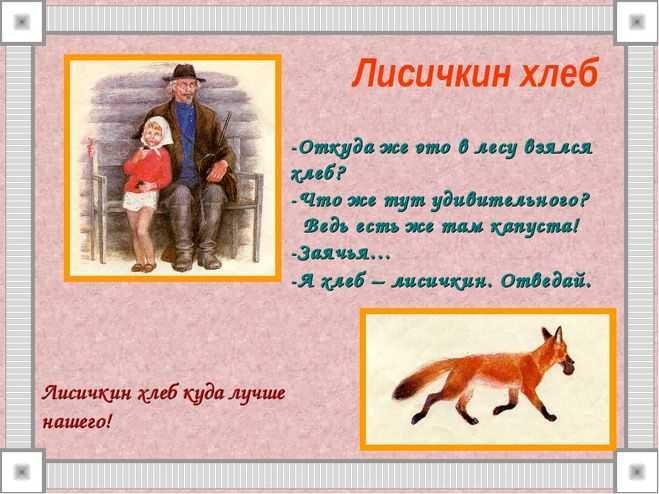 Лисичкин хлеб

-Откуда же это в лесу взялся хлеб?
-Что же тут удивительного? Ведь есть же там капуста!
-Заячья…
-А хлеб – лисичкин. Отведай.

Лисичкин хлеб куда лучше нашего!